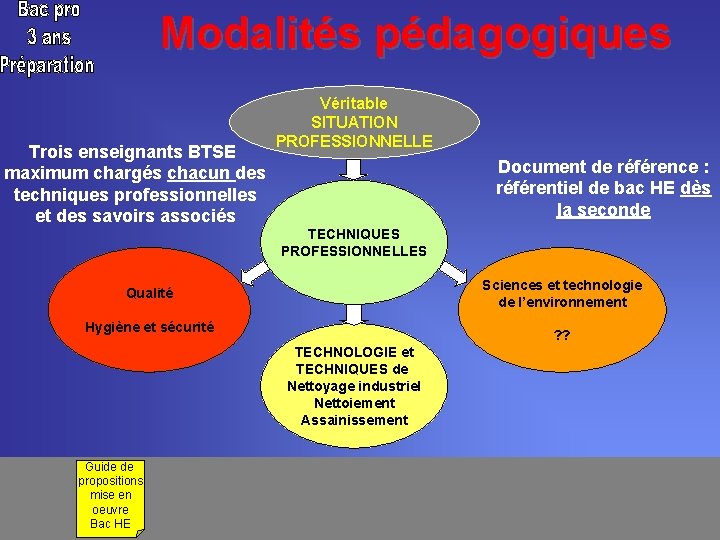 Bac pro
3 ans
Préparation

Modalités pédagogiques

Véritable
SITUATION
PROFESSIONNELLE

Trois enseignants BTSE maximum chargés chacun des techniques professionnelles et des savoirs associés

Document de référence : référentiel de bac HE dès la seconde

TECHNIQUES
PROFESSIONNELLES

Qualité

Hygiène et sécurité

Sciences et technologie de l'environnement

??

TECHNOLOGIE et TECHNIQUES de Nettoyage industriel Nettoiement Assainissement

Guide de propositions mise en oeuvre Bac HE